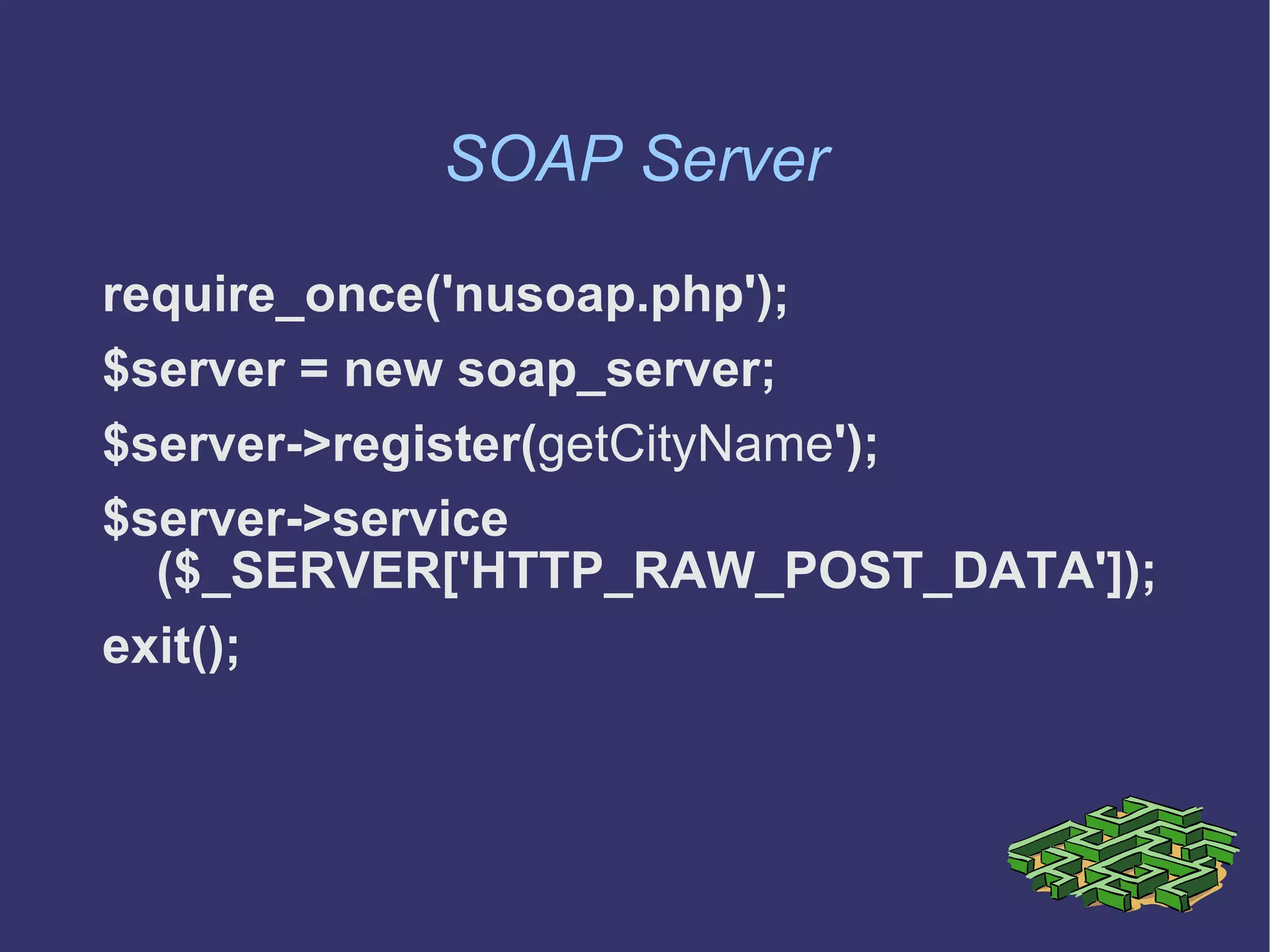 SOAP Server

require_once('nusoap.php');

$server = new soap_server;

$server->register(getCityName');

$server->service ($_SERVER['HTTP_RAW_POST_DATA']);

exit();